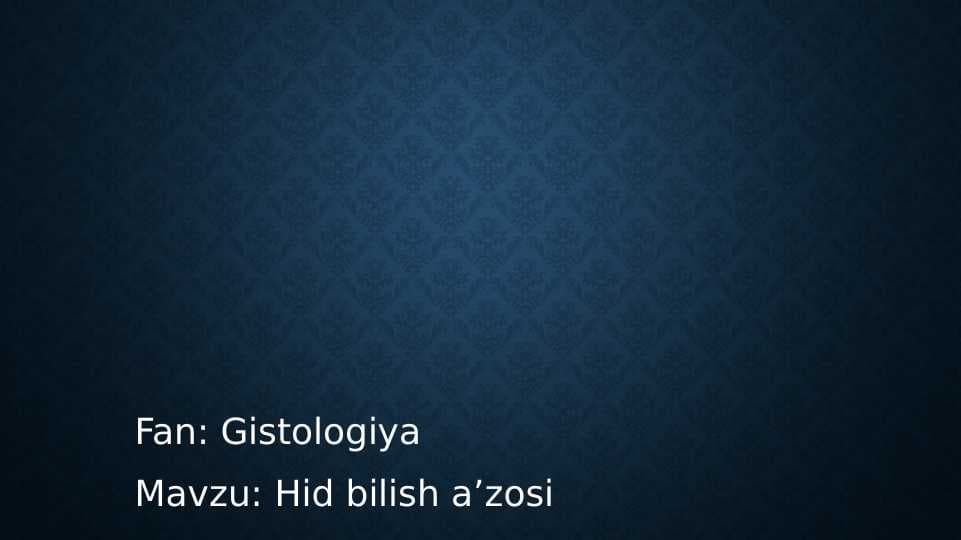 Fan: Gistologiya

Mavzu: Hid bilish a’zosi